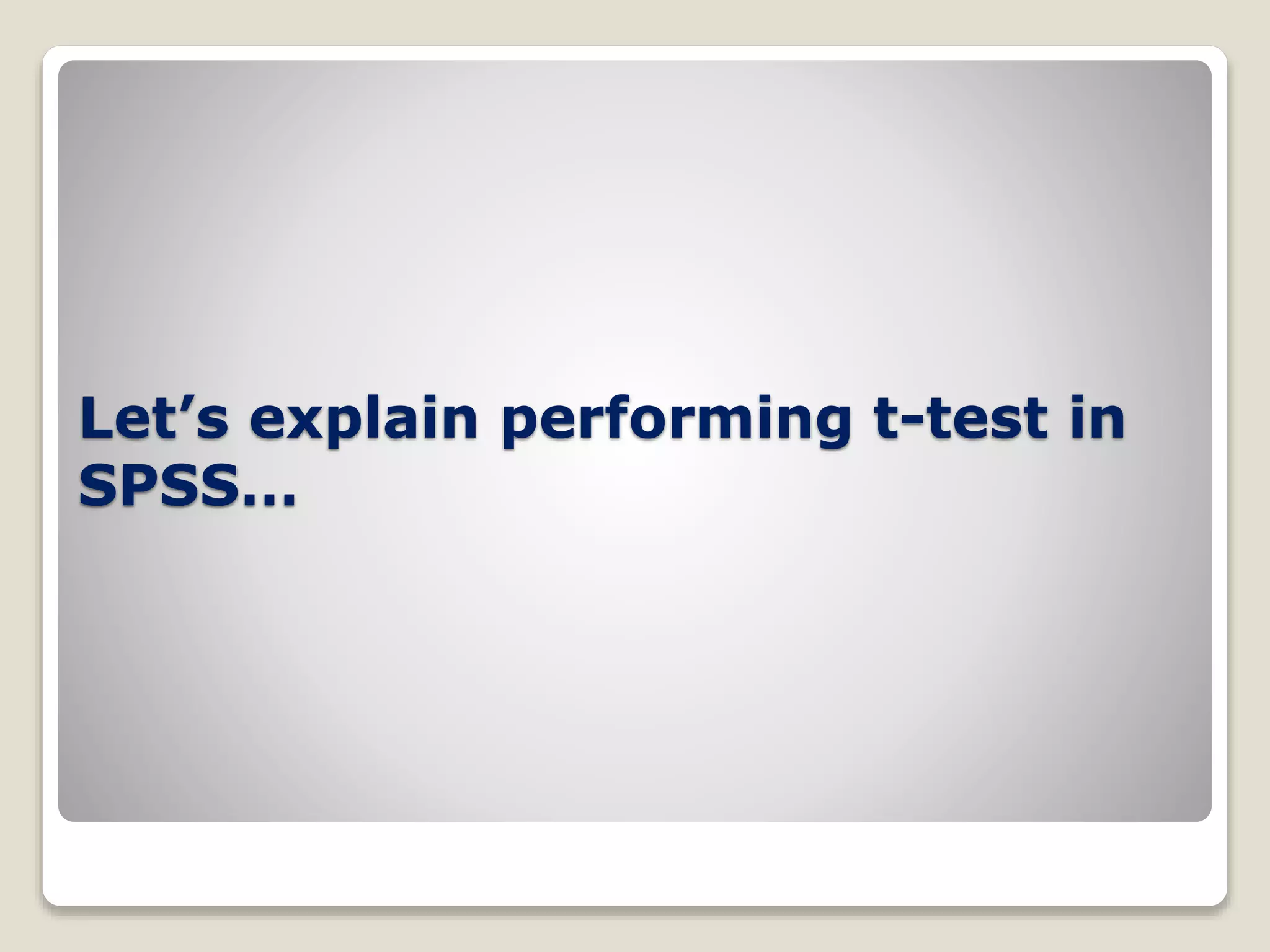 Let’s explain performing t-test in SPSS…